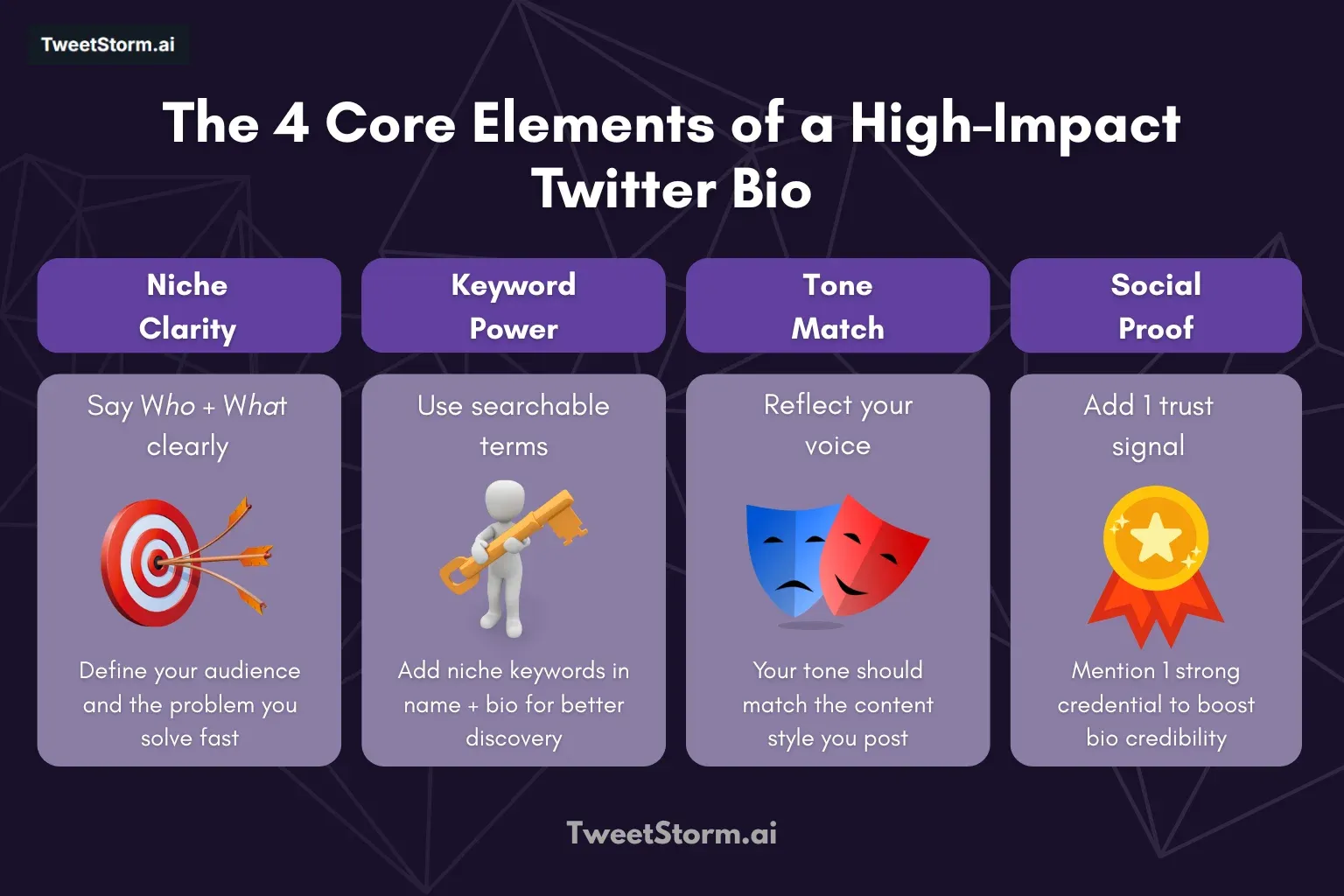 TweetStorm.ai

The 4 Core Elements of a High-Impact Twitter Bio

Niche Clarity

Say Who + What clearly

Define your audience and the problem you solve fast

Keyword Power

Use searchable terms

Add niche keywords in name + bio for better discovery

Tone Match

Reflect your voice

Your tone should match the content style you post

Social Proof

Add 1 trust signal

Mention 1 strong credential to boost bio credibility

TweetStorm.ai